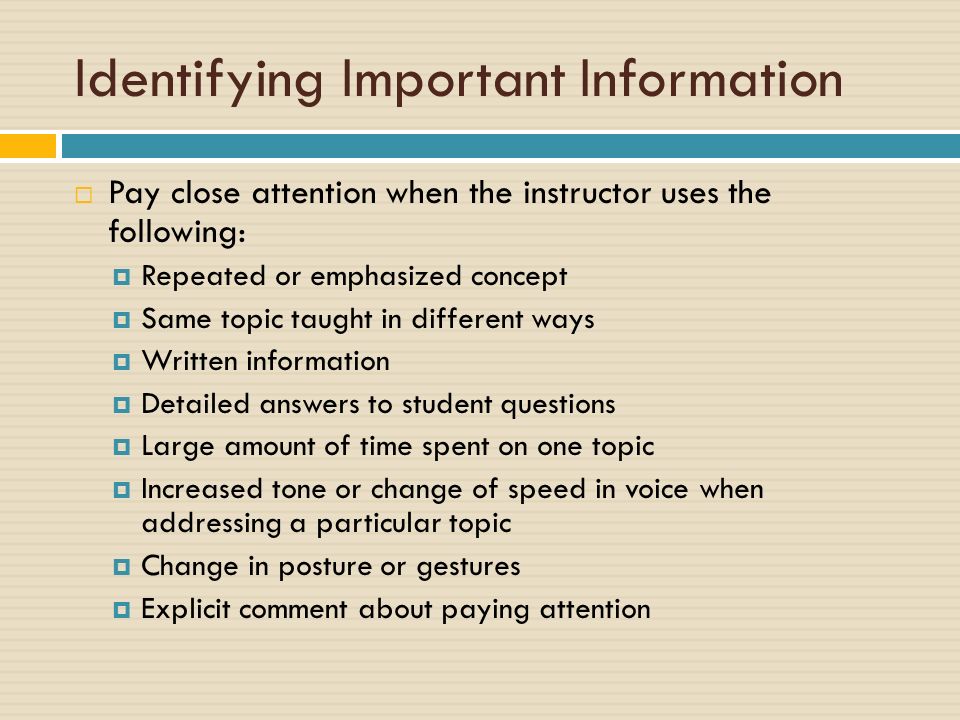 Identifying Important Information

Pay close attention when the instructor uses the following:

Repeated or emphasized concept

Same topic taught in different ways

Written information

Detailed answers to student questions

Large amount of time spent on one topic

Increased tone or change of speed in voice when addressing a particular topic

Change in posture or gestures

Explicit comment about paying attention